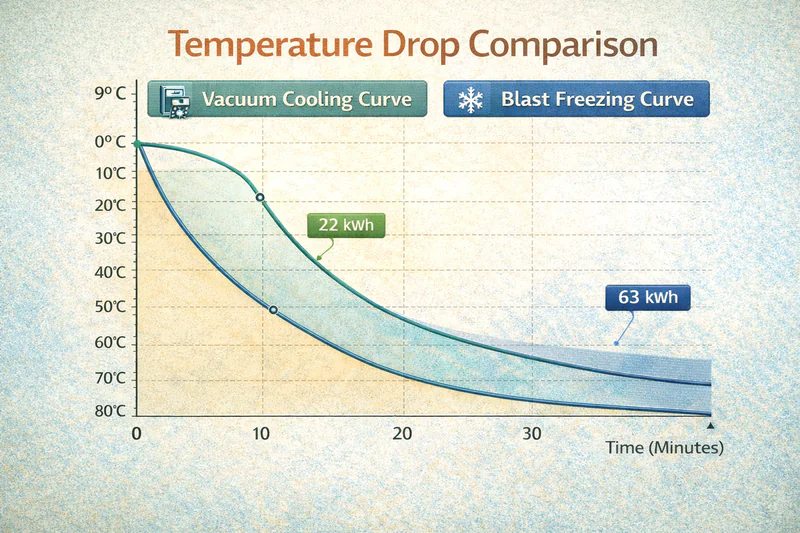 Temperature Drop Comparison

Vacuum Cooling Curve

Blast Freezing Curve

9° C
0° C
10°C
20°C
30°C
40°C
50°C
60°C
70°C
80°C

22 kWh

63 kWh

0
10
20
30
Time (Minutes)